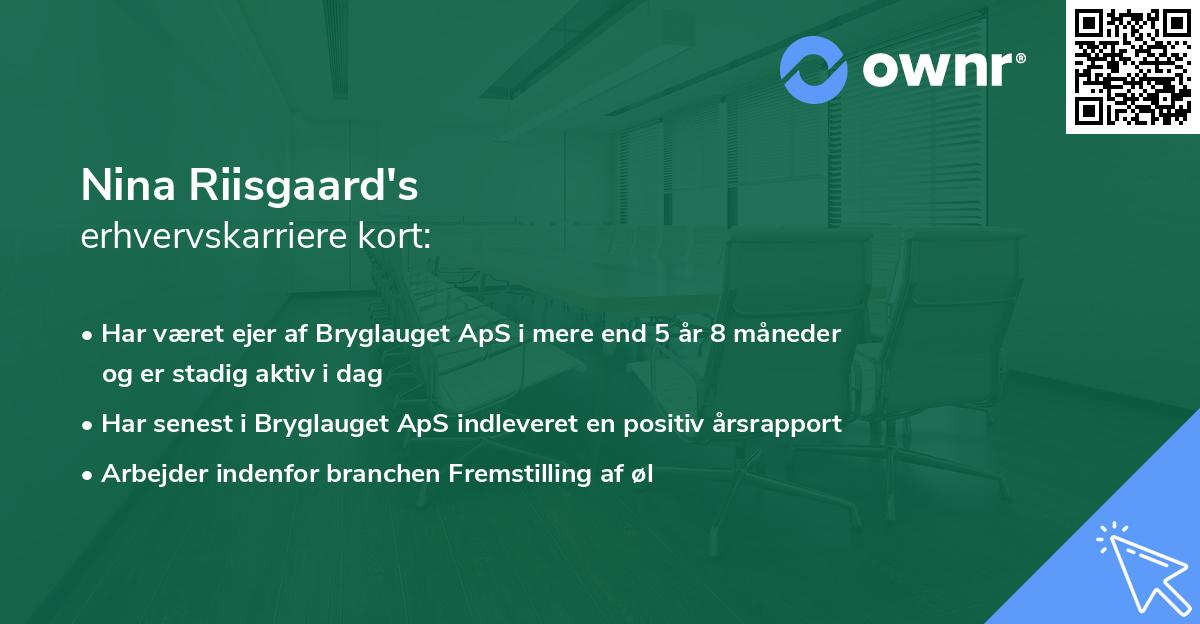 ownr®

Nina Riisgaard's
erhvervskarriere kort:

• Har været ejer af Bryglauget ApS i mere end 5 år 8 måneder og er stadig aktiv i dag
• Har senest i Bryglauget ApS indleveret en positiv årsrapport
• Arbejder indenfor branchen Fremstilling af øl